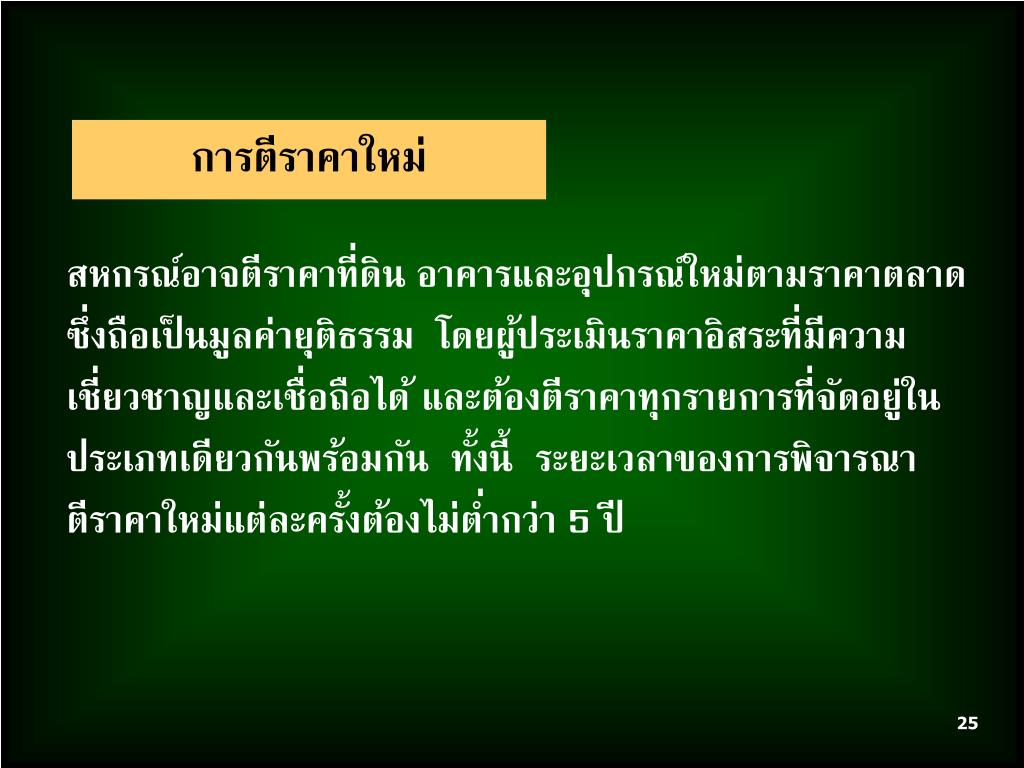 การตีราคาใหม่

สหกรณ์อาจตีราคาที่ดิน อาคารและอุปกรณ์ใหม่ตามราคาตลาด ซึ่งถือเป็นมูลค่ายุติธรรม โดยผู้ประเมินราคาอิสระที่มีความเชี่ยวชาญและเชื่อถือได้ และต้องตีราคาทุกรายการที่จัดอยู่ในประเภทเดียวกันพร้อมกัน ทั้งนี้ ระยะเวลาของการพิจารณาตีราคาใหม่แต่ละครั้งต้องไม่ต่ำกว่า 5 ปี

25